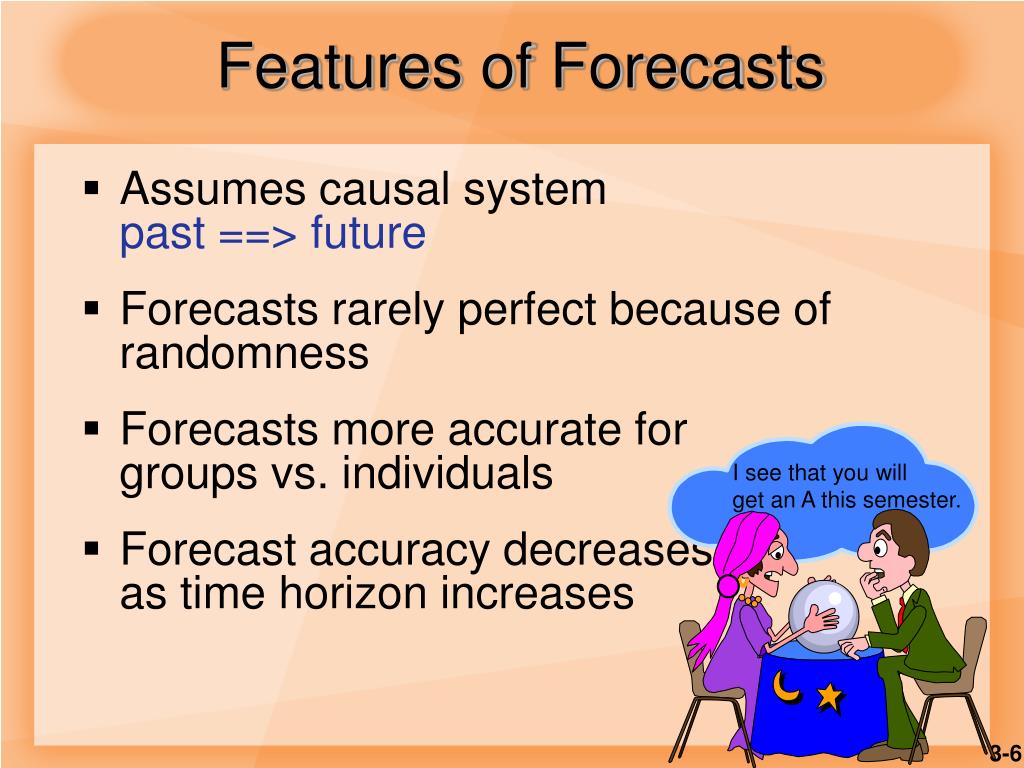 Features of Forecasts

▪ Assumes causal system
past ==> future

▪ Forecasts rarely perfect because of randomness

▪ Forecasts more accurate for groups vs. individuals

▪ Forecast accuracy decreases as time horizon increases

I see that you will get an A this semester.

3-6